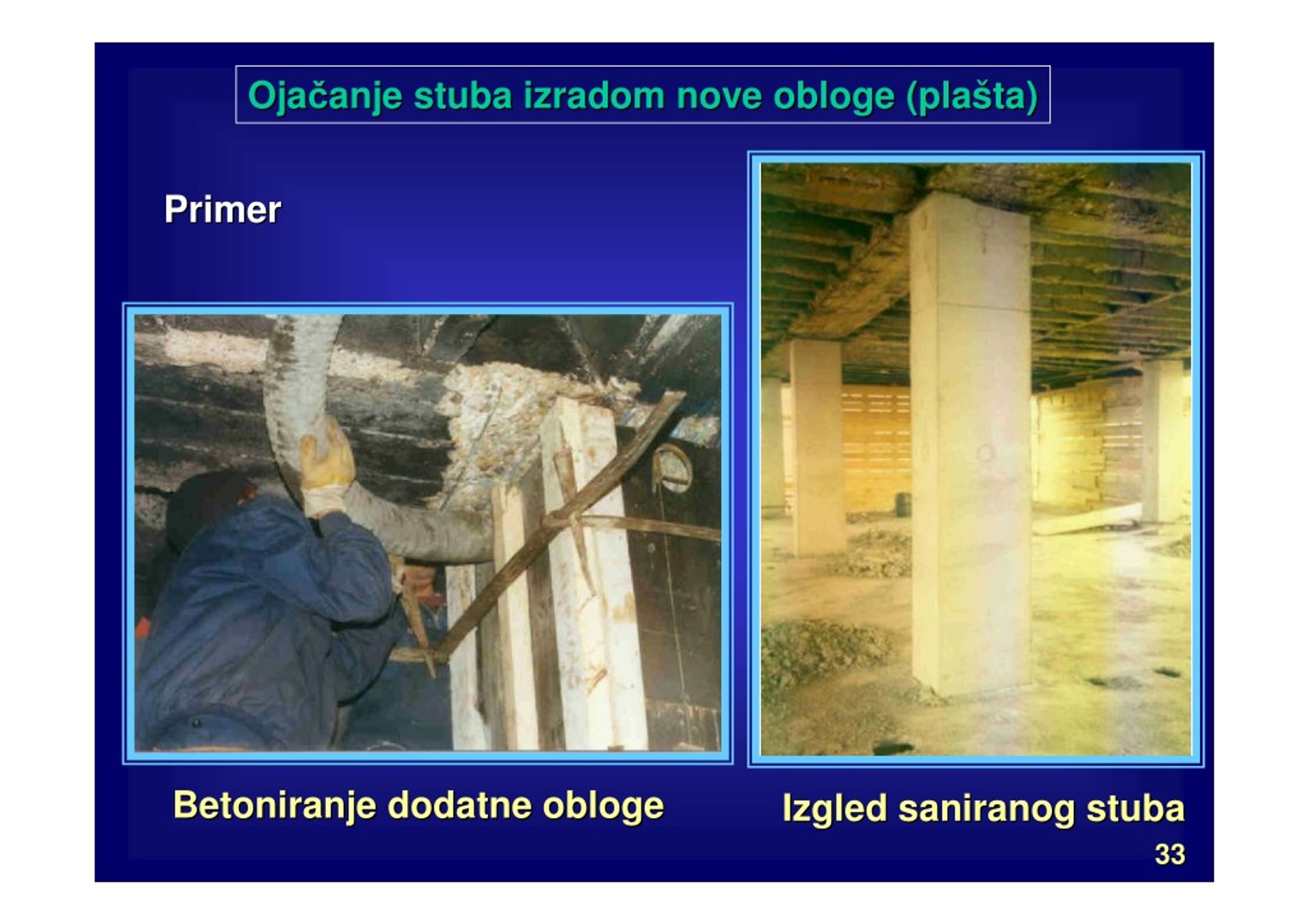 Ojačanje stuba izradom nove obloge (plašta)

Primer

Betoniranje dodatne obloge

Izgled saniranog stuba

33